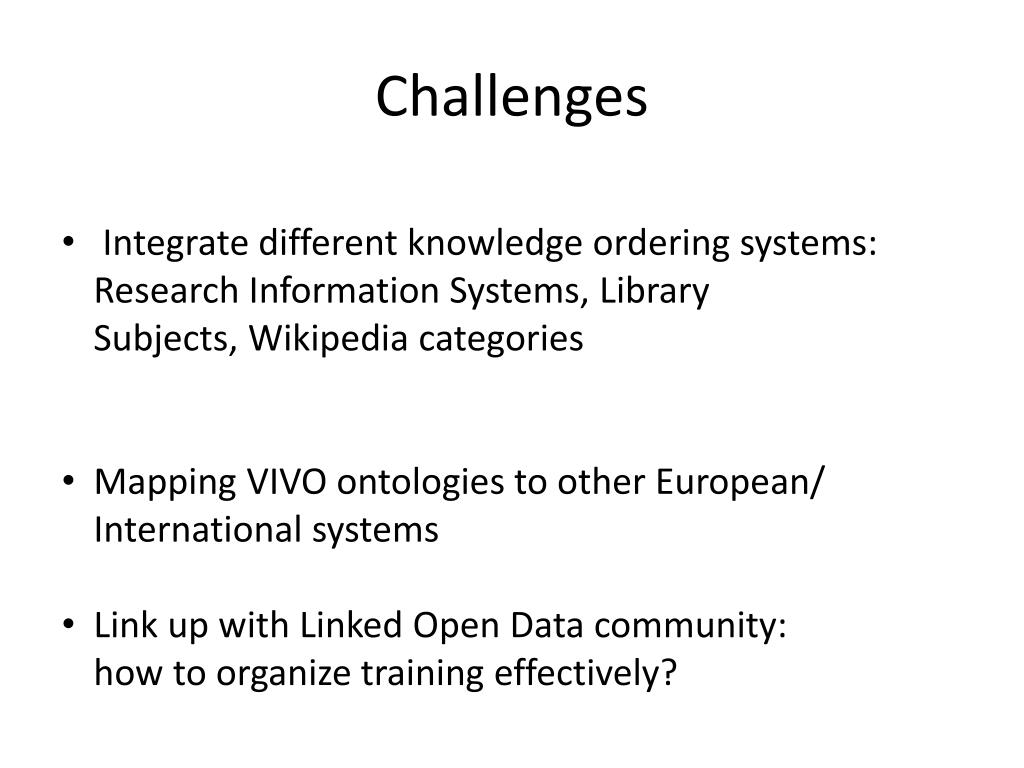 Challenges

• Integrate different knowledge ordering systems: Research Information Systems, Library Subjects, Wikipedia categories

• Mapping VIVO ontologies to other European/ International systems

• Link up with Linked Open Data community: how to organize training effectively?